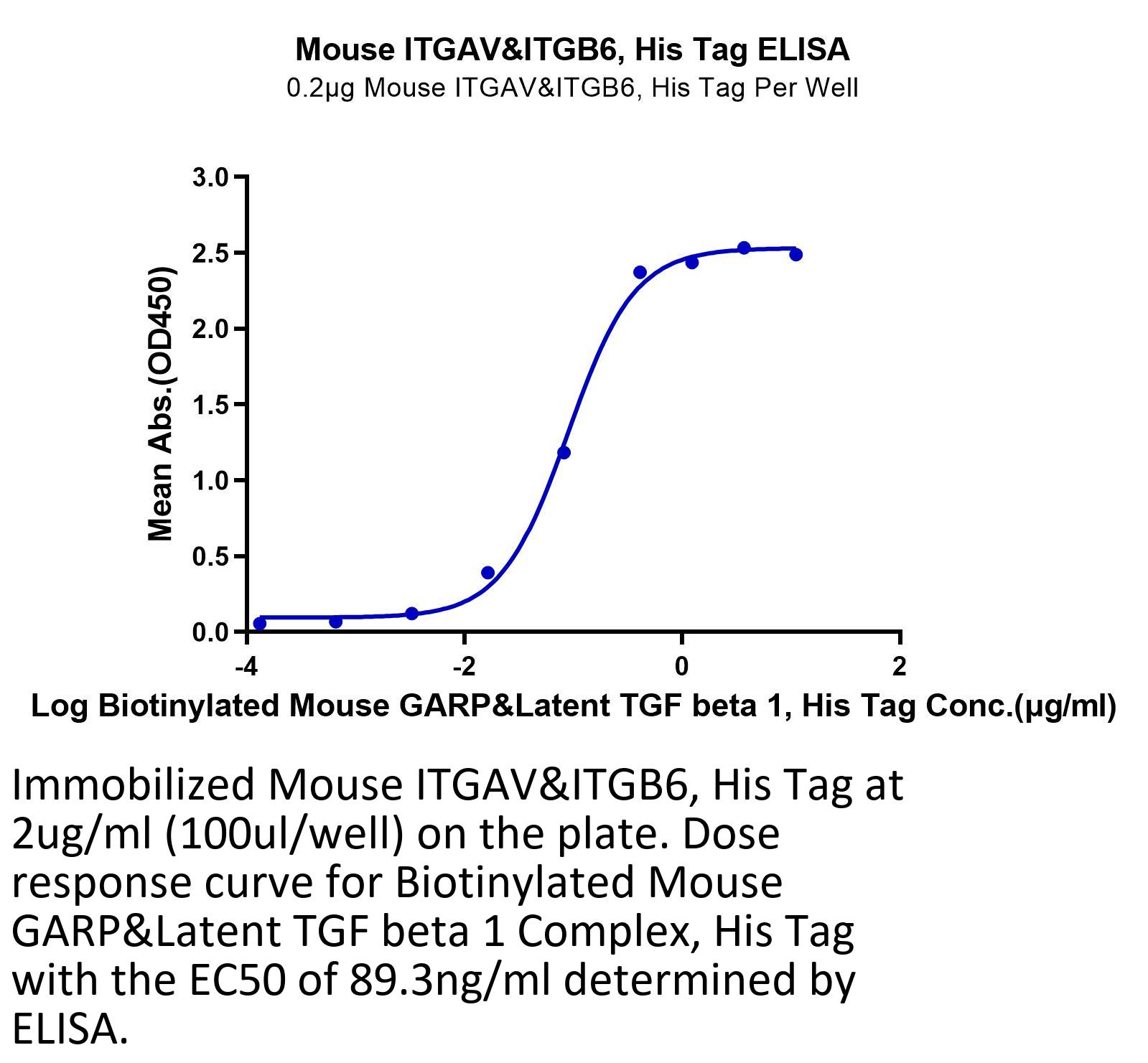 Mouse ITGAV&ITGB6, His Tag ELISA
0.2μg Mouse ITGAV&ITGB6, His Tag Per Well

Mean Abs.(OD450)

3.0
2.5
2.0
1.5
1.0
0.5
0.0

-4
-2
0
2

Log Biotinylated Mouse GARP&Latent TGF beta 1, His Tag Conc.(μg/ml)

Immobilized Mouse ITGAV&ITGB6, His Tag at 2ug/ml (100ul/well) on the plate. Dose response curve for Biotinylated Mouse GARP&Latent TGF beta 1 Complex, His Tag with the EC50 of 89.3ng/ml determined by ELISA.